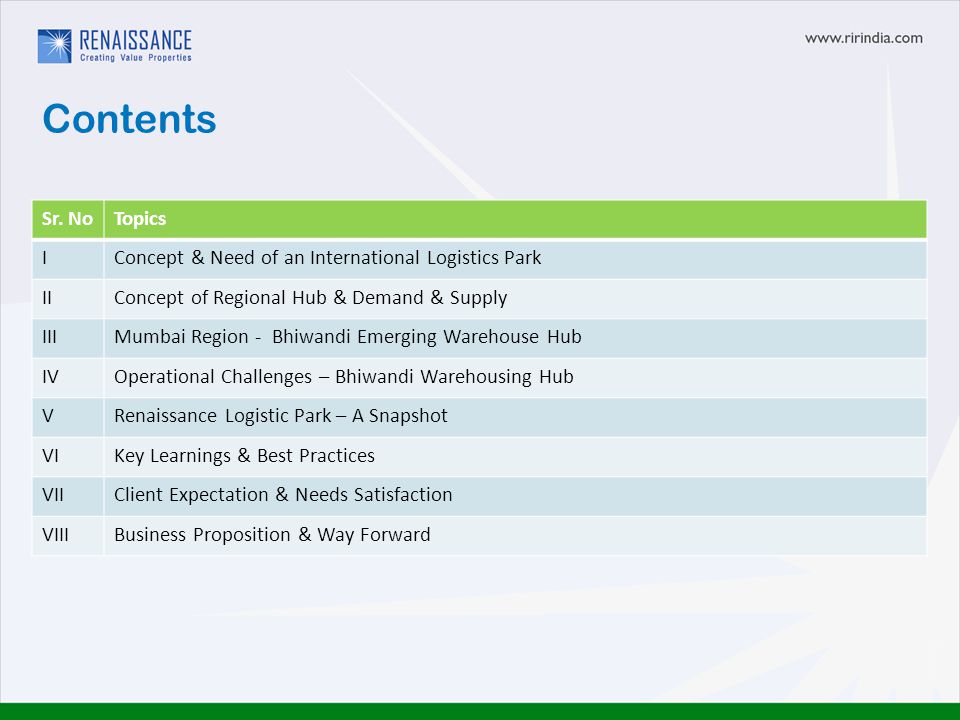 RENAISSANCE
Creating Value Properties

www.ririndia.com

Contents

| Sr. No | Topics |
|---|---|
| I | Concept & Need of an International Logistics Park |
| II | Concept of Regional Hub & Demand & Supply |
| III | Mumbai Region - Bhiwandi Emerging Warehouse Hub |
| IV | Operational Challenges – Bhiwandi Warehousing Hub |
| V | Renaissance Logistic Park – A Snapshot |
| VI | Key Learnings & Best Practices |
| VII | Client Expectation & Needs Satisfaction |
| VIII | Business Proposition & Way Forward |